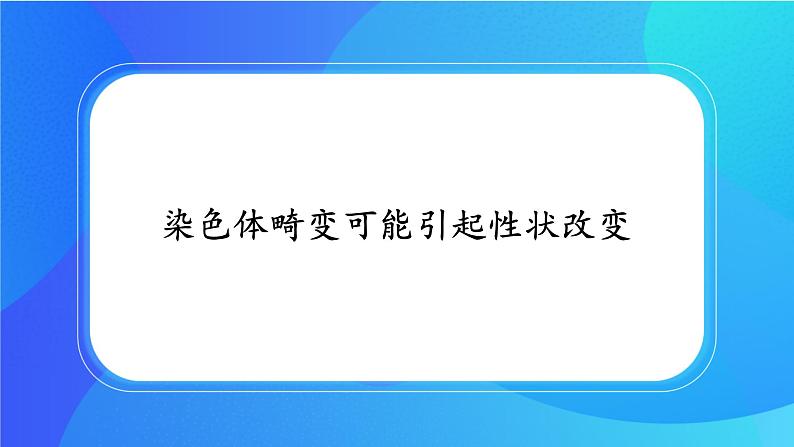 染色体畸变可能引起性状改变